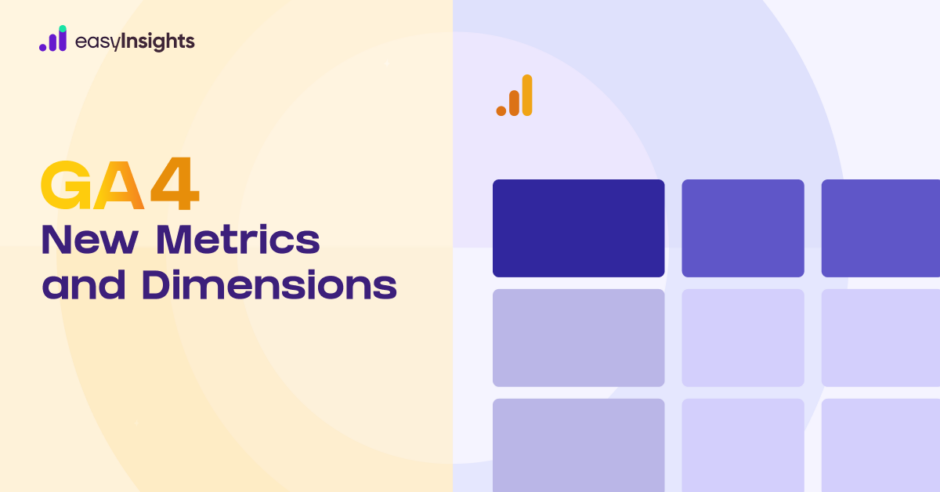 easyInsights

GA4
New Metrics
and Dimensions